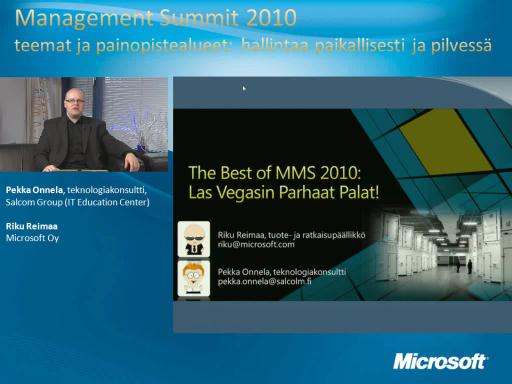 Management Summit 2010
teemat ja painopistealueet: hallintaa paikallisesti ja pilvessä

Pekka Onnela, teknologiakonsultti, Salcom Group (IT Education Center)

Riku Reimaa
Microsoft Oy

The Best of MMS 2010: Las Vegasin Parhaat Palat!

Riku Reimaa, tuote- ja ratkaisupäällikkö
riku@microsoft.com

Pekka Onnela, teknologiakonsultti
pekka.onnela@salcolm.fi

Microsoft